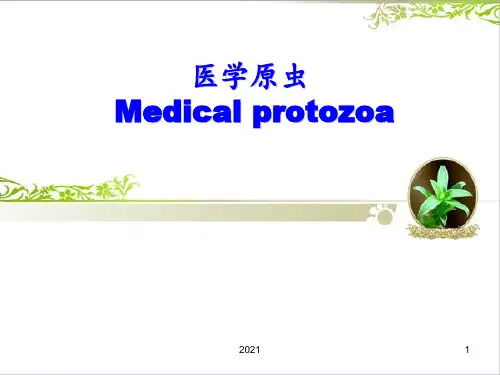 医学原虫
Medical protozoa

2021

1